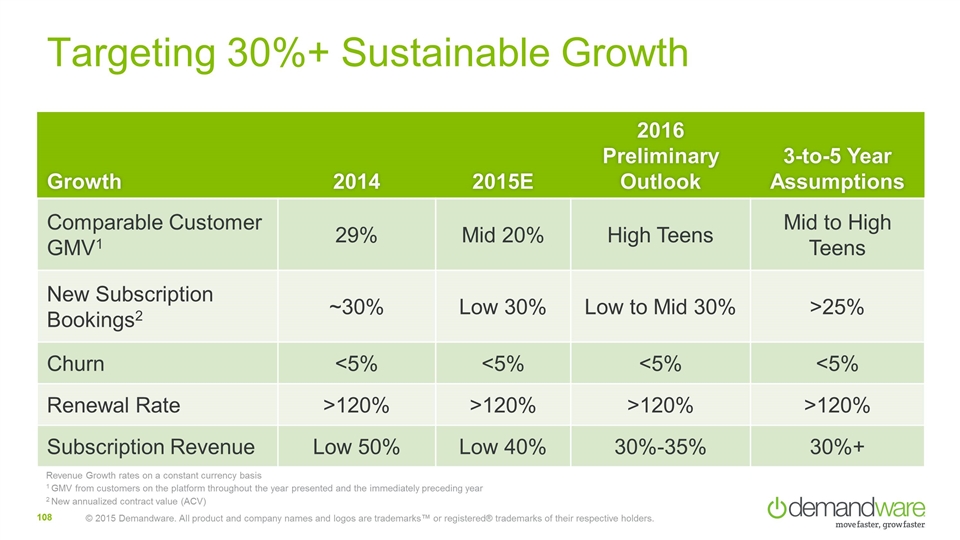 Targeting 30%+ Sustainable Growth

| Growth | 2014 | 2015E | 2016 Preliminary Outlook | 3-to-5 Year Assumptions |
|---|---|---|---|---|
| Comparable Customer GMV$^1$ | 29% | Mid 20% | High Teens | Mid to High Teens |
| New Subscription Bookings$^2$ | ~30% | Low 30% | Low to Mid 30% | >25% |
| Churn | <5% | <5% | <5% | <5% |
| Renewal Rate | >120% | >120% | >120% | >120% |
| Subscription Revenue | Low 50% | Low 40% | 30%-35% | 30%+ |

Revenue Growth rates on a constant currency basis
$^1$ GMV from customers on the platform throughout the year presented and the immediately preceding year
$^2$ New annualized contract value (ACV)

108 © 2015 Demandware. All product and company names and logos are trademarks™ or registered® trademarks of their respective holders.

demandware
move faster, grow faster